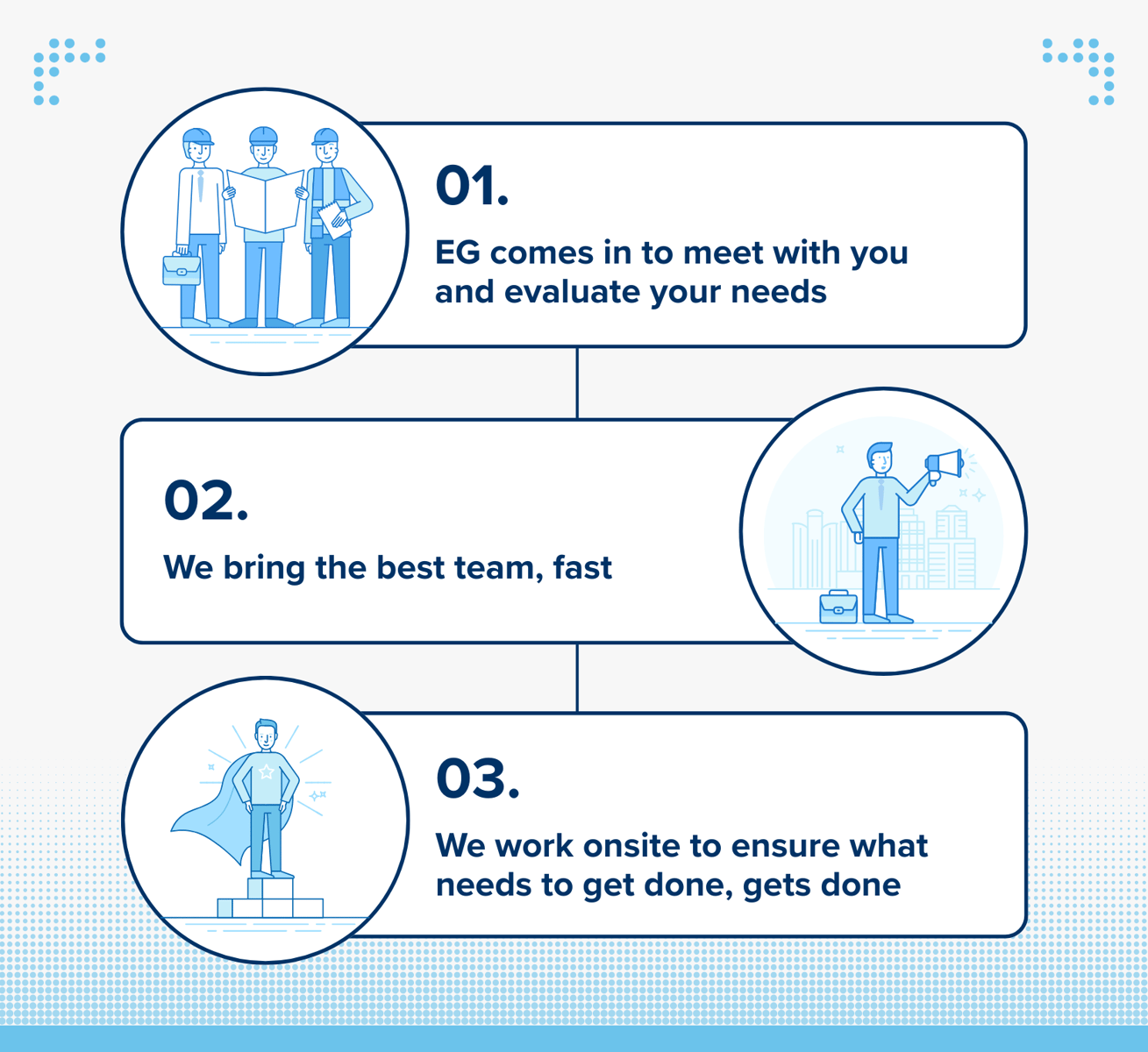 01.

EG comes in to meet with you and evaluate your needs

02.

We bring the best team, fast

03.

We work onsite to ensure what needs to get done, gets done